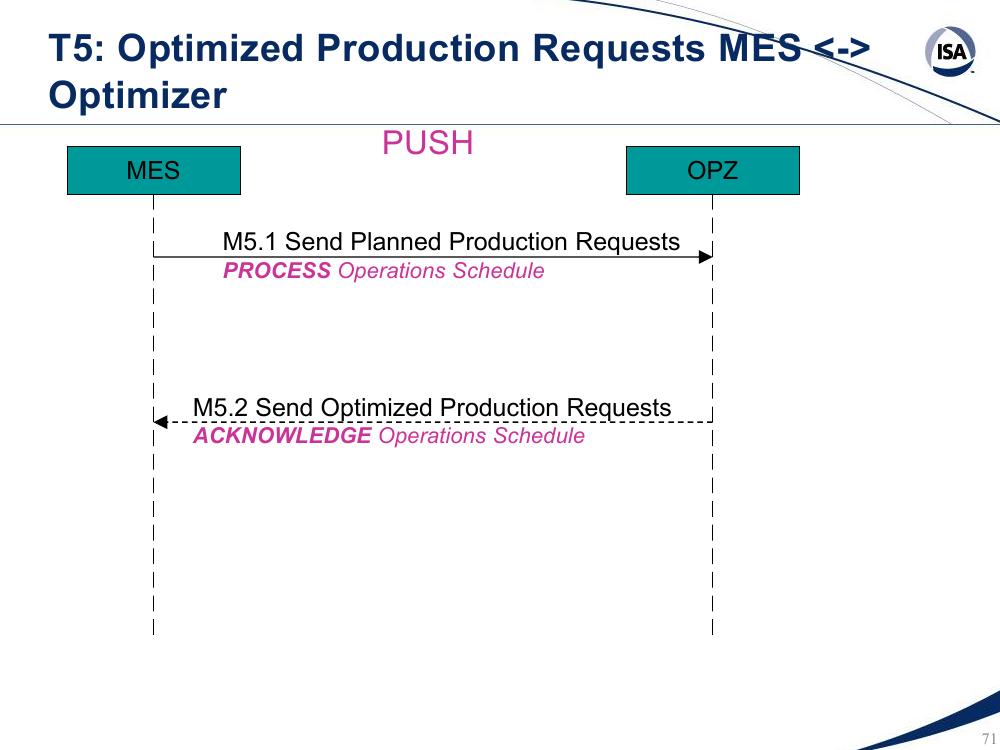 T5: Optimized Production Requests MES <-> Optimizer

ISA

PUSH

MES

OPZ

M5.1 Send Planned Production Requests
PROCESS Operations Schedule

M5.2 Send Optimized Production Requests
ACKNOWLEDGE Operations Schedule

71